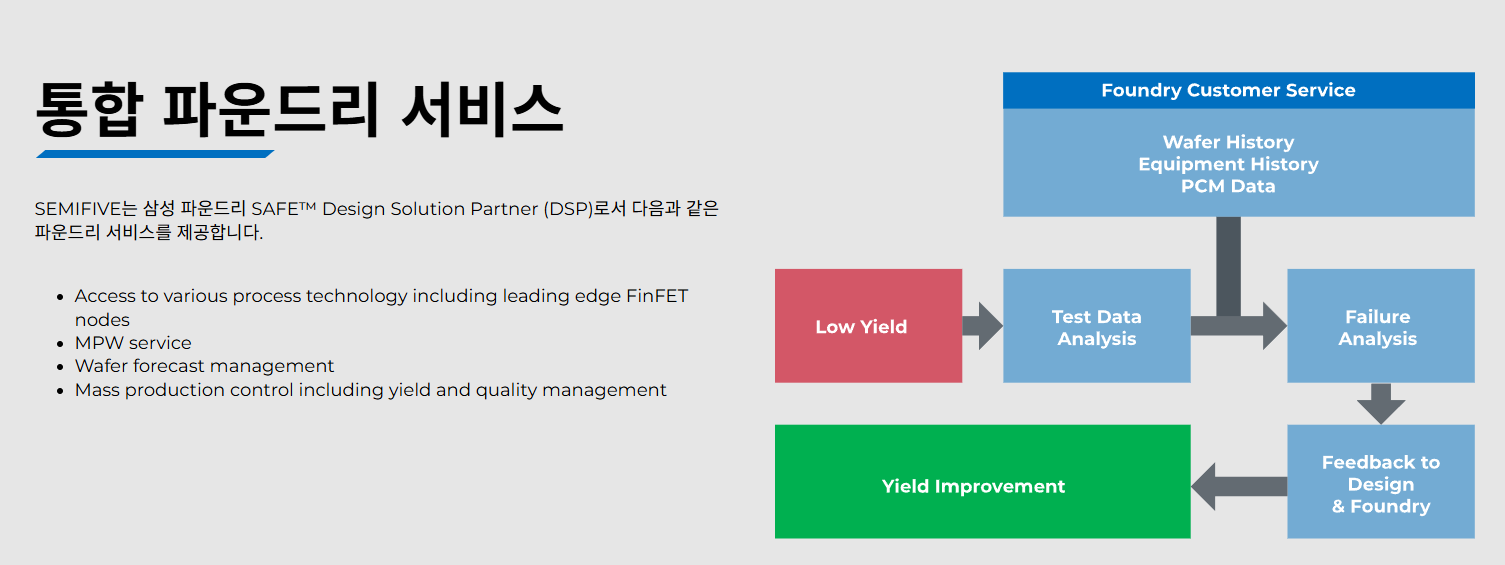 통합 파운드리 서비스

SEMIFIVE는 삼성 파운드리 SAFE™ Design Solution Partner (DSP)로서 다음과 같은 파운드리 서비스를 제공합니다.

- Access to various process technology including leading edge FinFET nodes
- MPW service
- Wafer forecast management
- Mass production control including yield and quality management

Foundry Customer Service

Wafer History
Equipment History
PCM Data

Low Yield

Test Data Analysis

Failure Analysis

Feedback to Design & Foundry

Yield Improvement